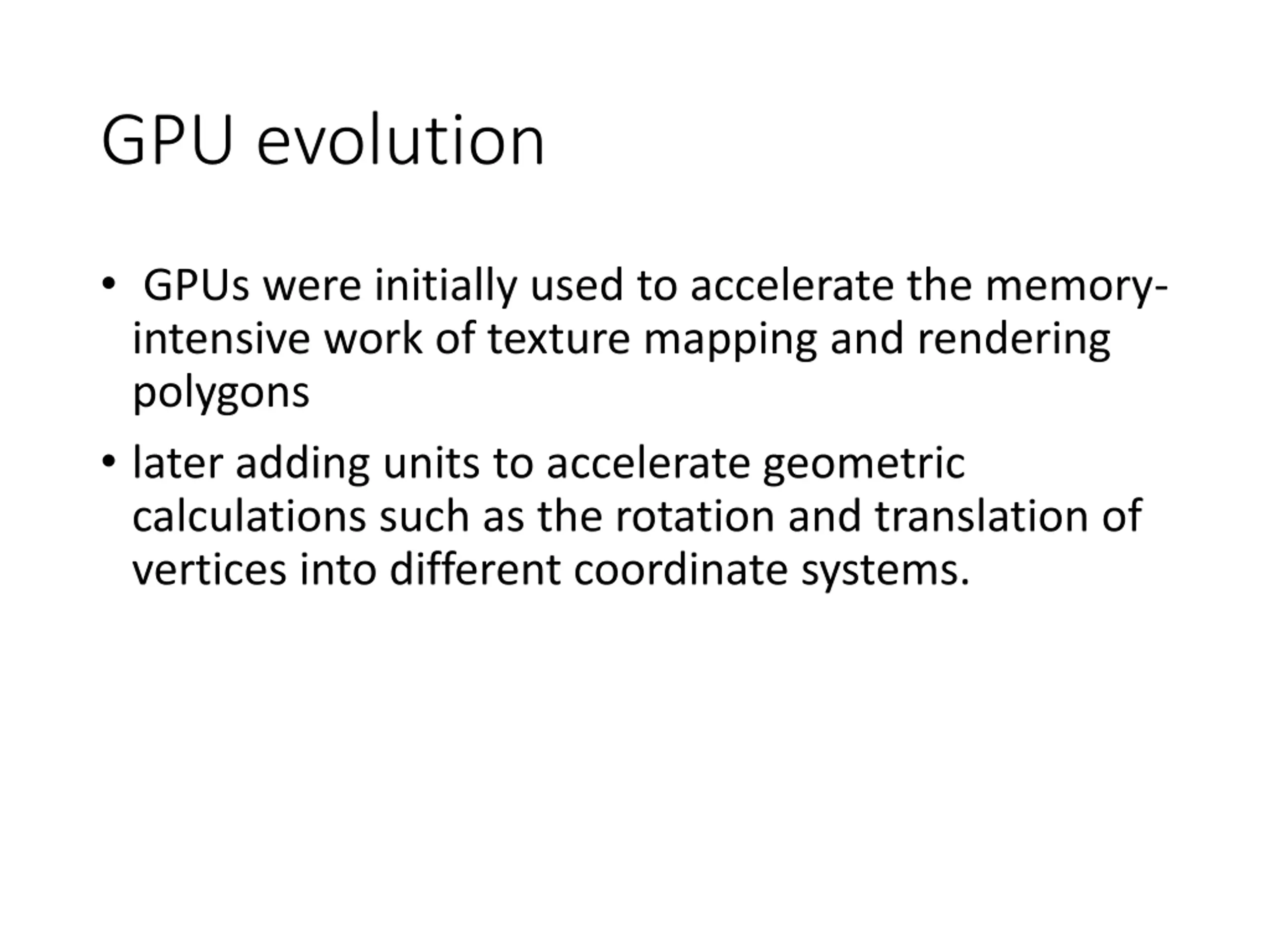 GPU evolution

• GPUs were initially used to accelerate the memory-intensive work of texture mapping and rendering polygons

• later adding units to accelerate geometric calculations such as the rotation and translation of vertices into different coordinate systems.